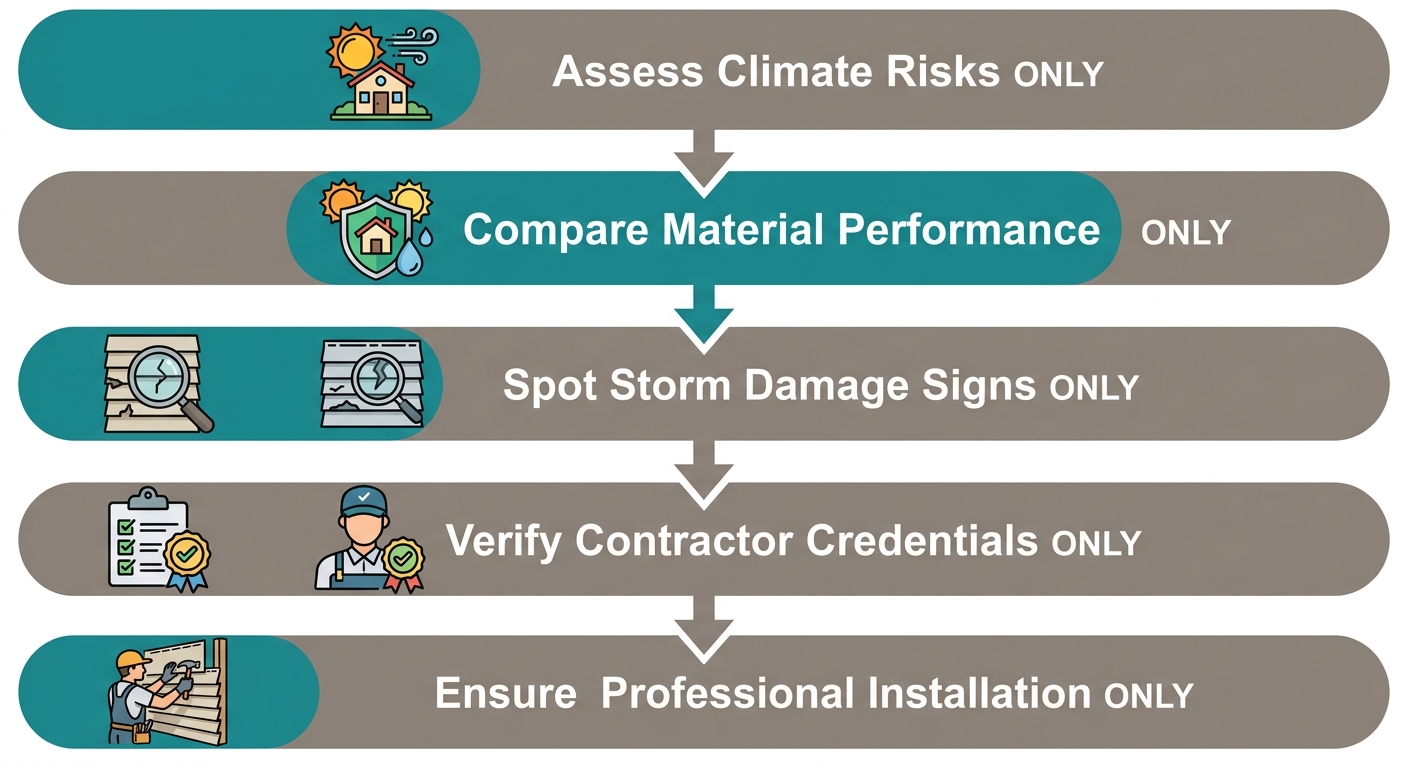 Assess Climate Risks ONLY

Compare Material Performance ONLY

Spot Storm Damage Signs ONLY

Verify Contractor Credentials ONLY

Ensure Professional Installation ONLY